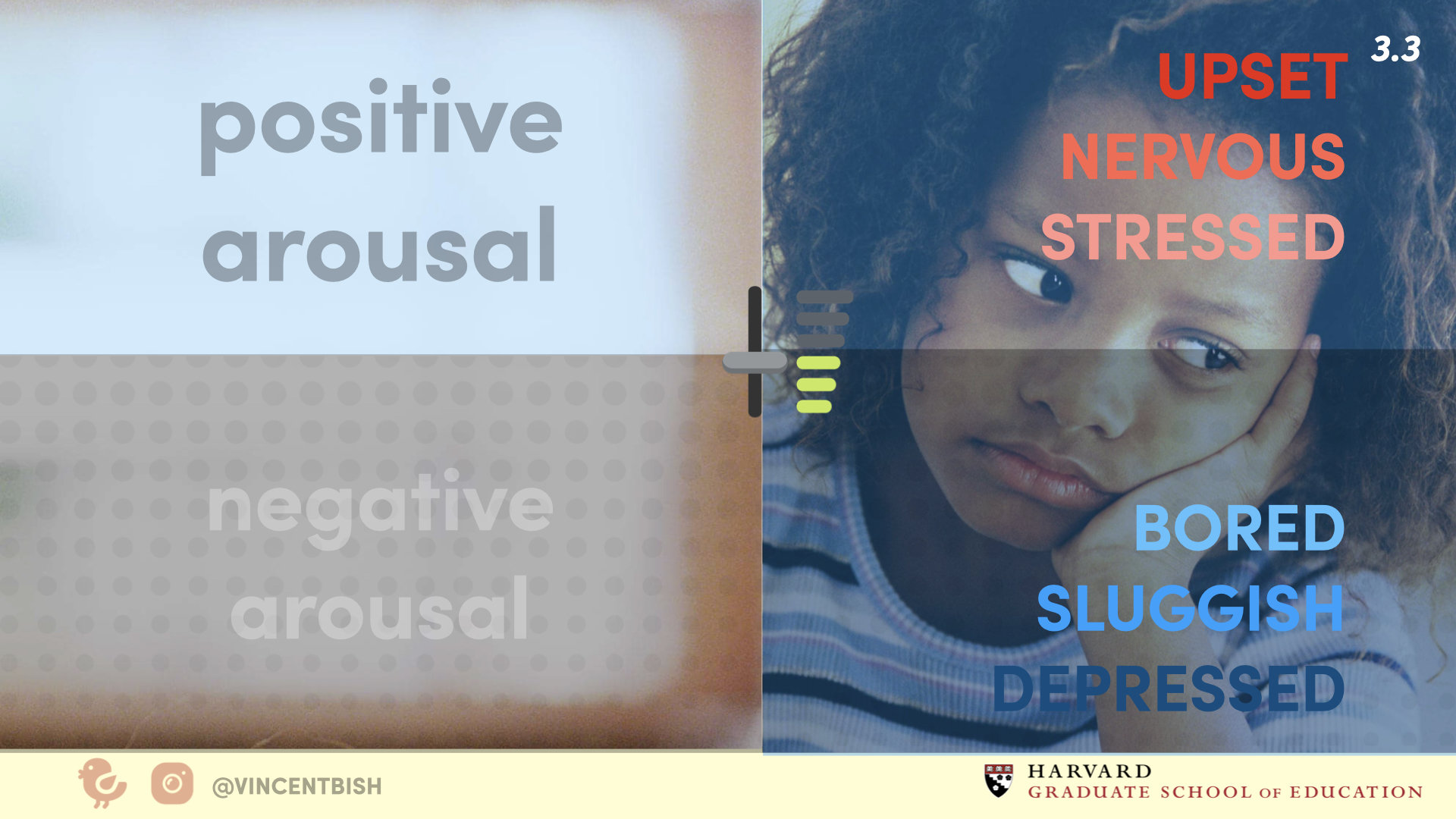 positive arousal

negative arousal

3.3

UPSET
NERVOUS
STRESSED

BORED
SLUGGISH
DEPRESSED

@VINCENTBISH

HARVARD
GRADUATE SCHOOL OF EDUCATION